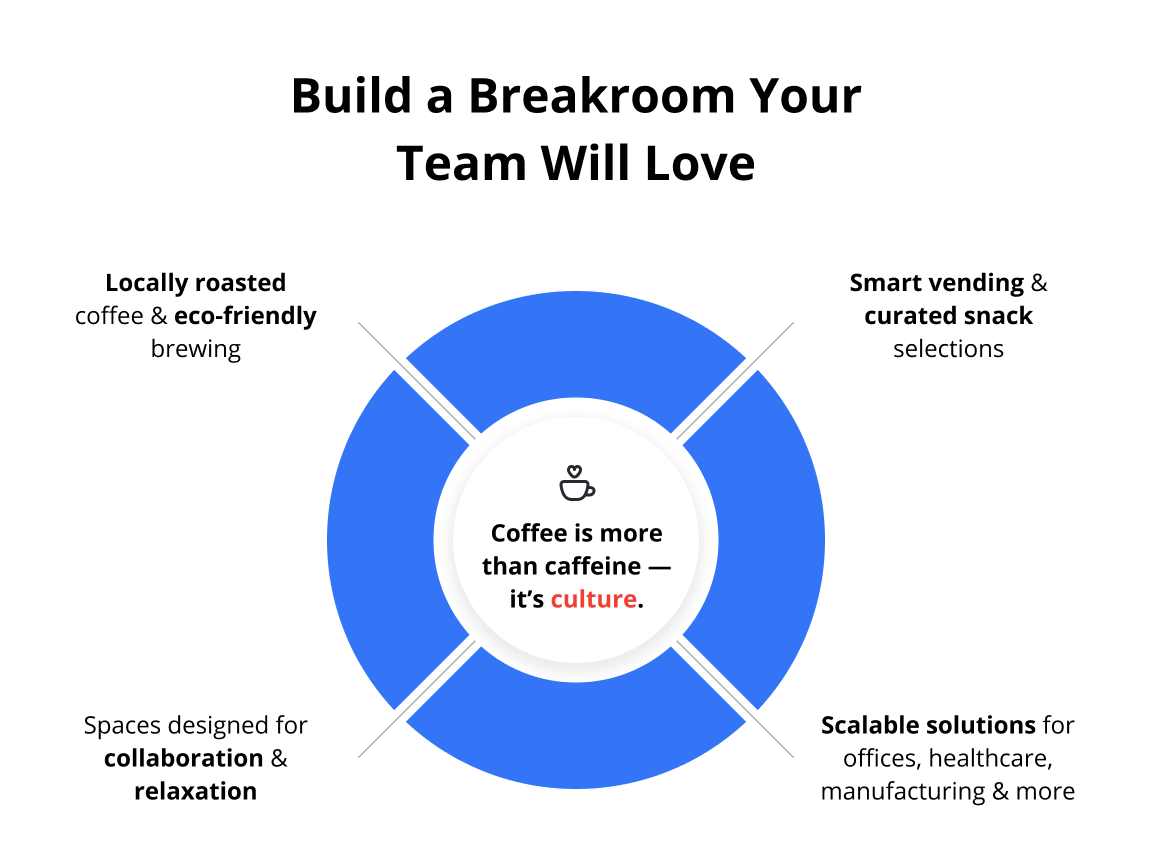 Build a Breakroom Your Team Will Love

Locally roasted coffee & eco-friendly brewing

Smart vending & curated snack selections

Coffee is more than caffeine — it's culture.

Spaces designed for collaboration & relaxation

Scalable solutions for offices, healthcare, manufacturing & more